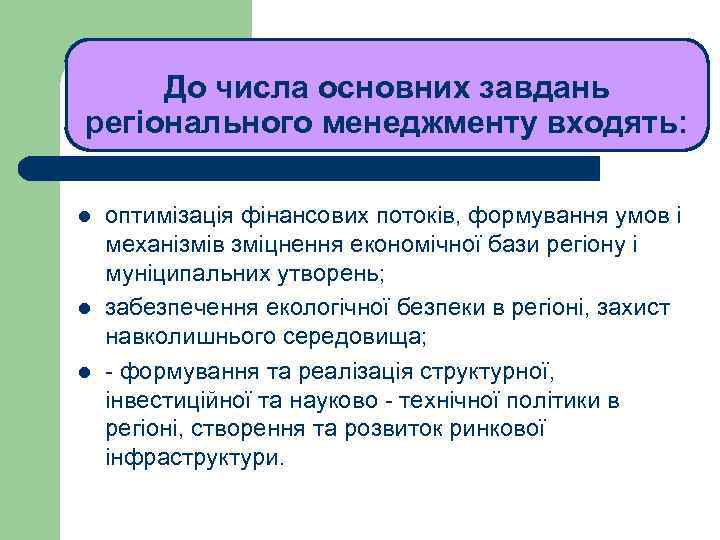 До числа основних завдань регіонального менеджменту входять:

- оптимізація фінансових потоків, формування умов і механізмів зміцнення економічної бази регіону і муніципальних утворень;
- забезпечення екологічної безпеки в регіоні, захист навколишнього середовища;
- - формування та реалізація структурної, інвестиційної та науково - технічної політики в регіоні, створення та розвиток ринкової інфраструктури.